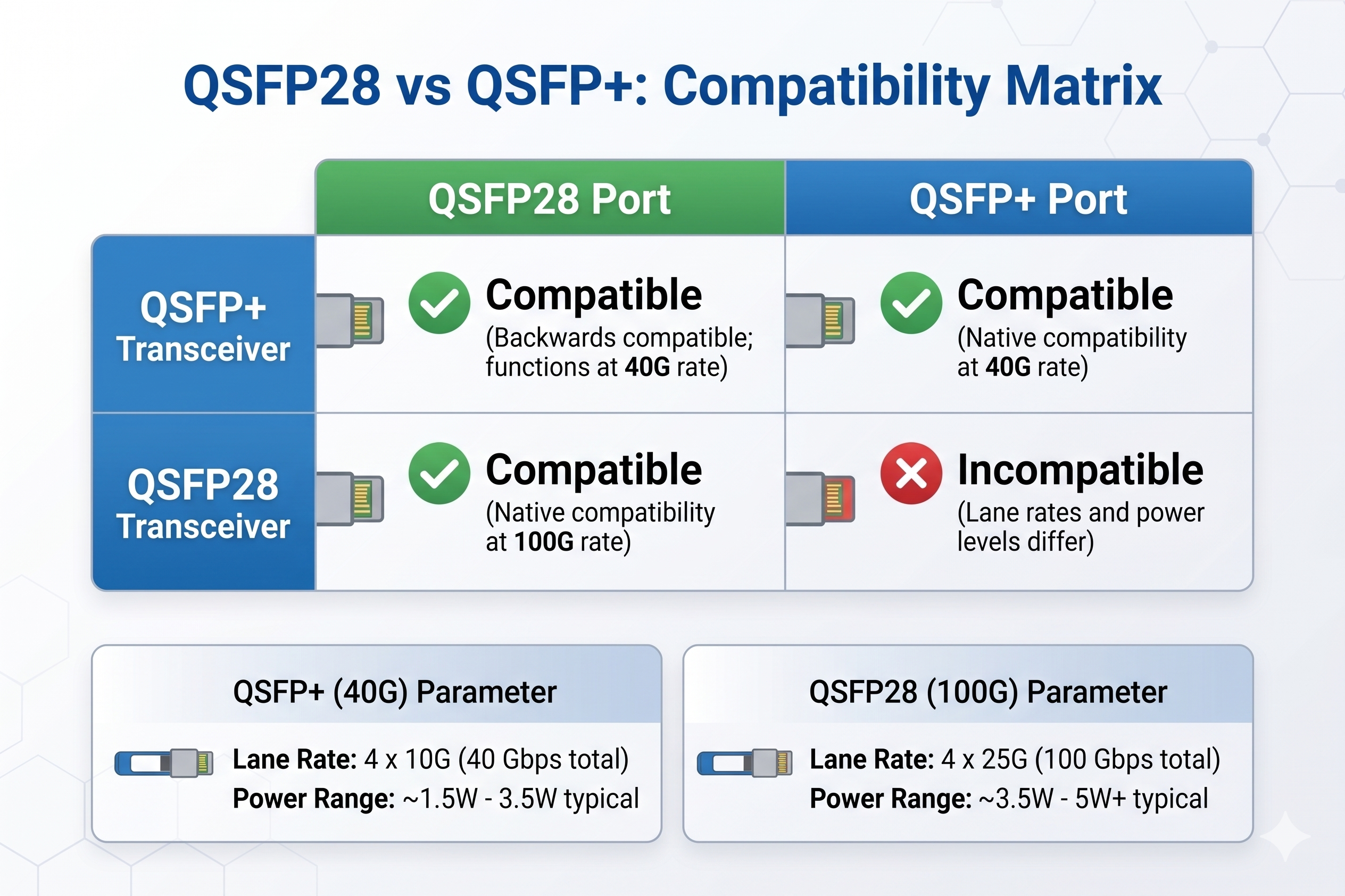 QSFP28 vs QSFP+: Compatibility Matrix

| | QSFP28 Port | QSFP+ Port |
|---|---|---|
| QSFP+ Transceiver | Compatible (Backwards compatible; functions at 40G rate) | Compatible (Native compatibility at 40G rate) |
| QSFP28 Transceiver | Compatible (Native compatibility at 100G rate) | Incompatible (Lane rates and power levels differ) |

QSFP+ (40G) Parameter

Lane Rate: 4 x 10G (40 Gbps total)
Power Range: ~1.5W - 3.5W typical

QSFP28 (100G) Parameter

Lane Rate: 4 x 25G (100 Gbps total)
Power Range: ~3.5W - 5W+ typical